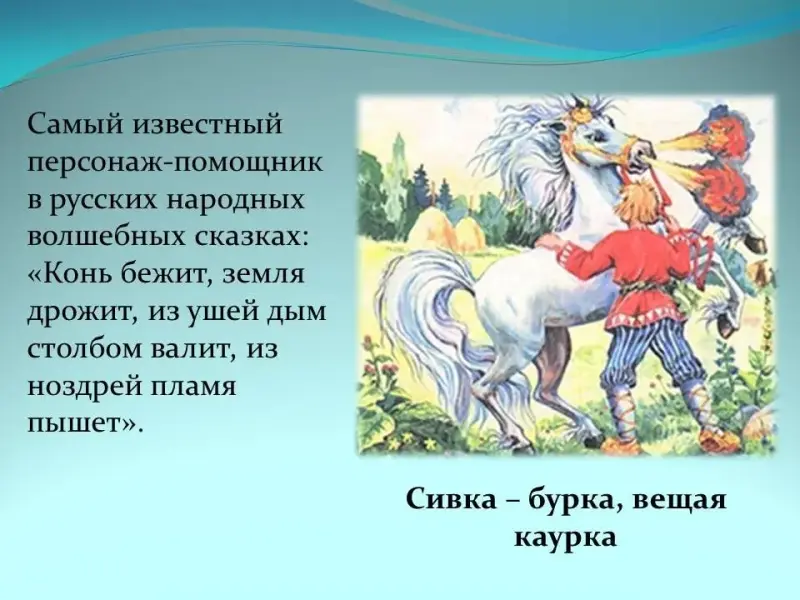 Самый известный персонаж-помощник в русских народных волшебных сказках: «Конь бежит, земля дрожит, из ушей дым столбом валит, из ноздрей пламя пышет».

Сивка – бурка, вещая каурка